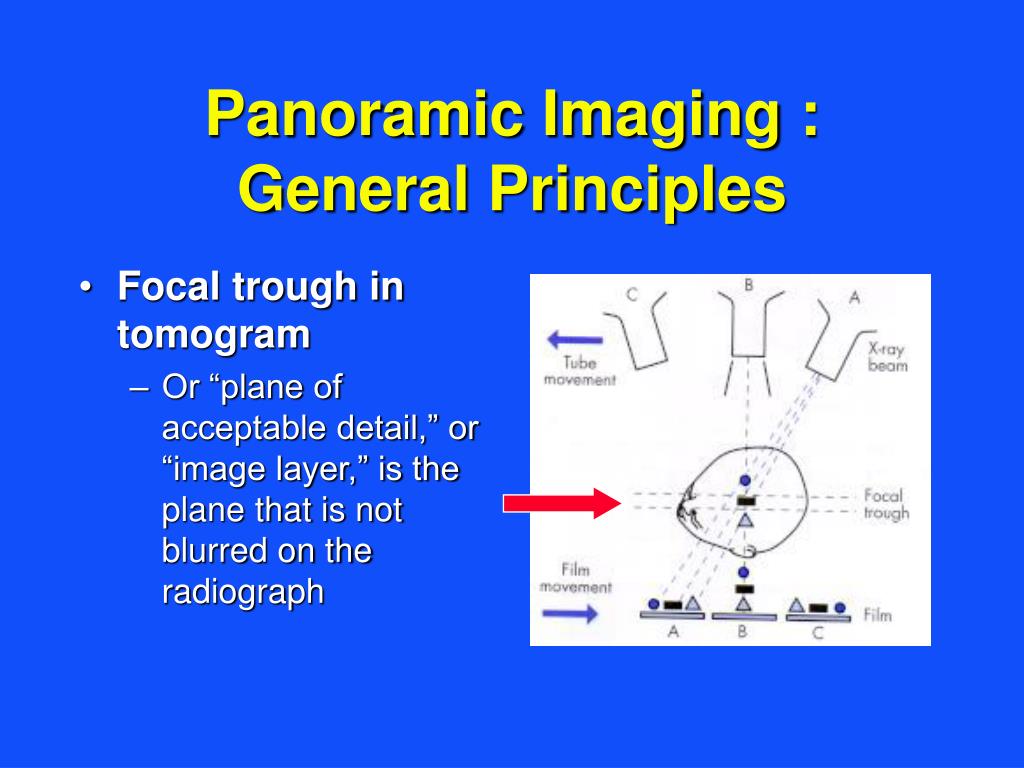 Panoramic Imaging : General Principles

• Focal trough in tomogram
– Or “plane of acceptable detail,” or “image layer,” is the plane that is not blurred on the radiograph

C
B
A
Tube movement
X-ray beam
Focal trough
Film movement
Film
A
B
C